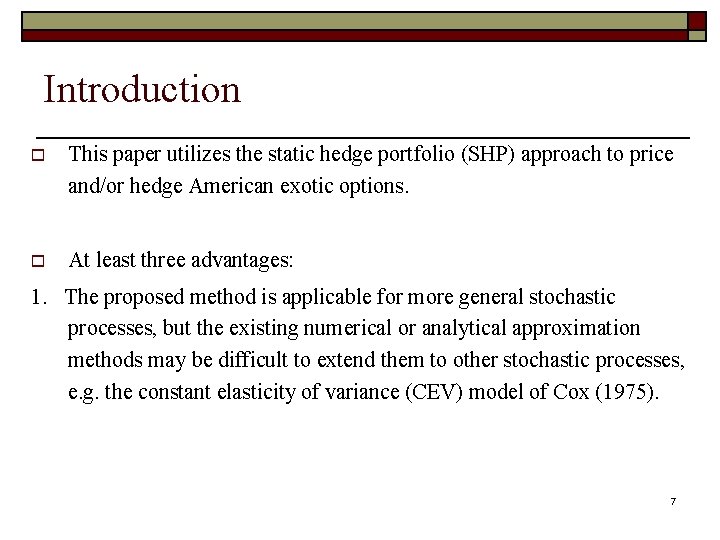 Introduction

This paper utilizes the static hedge portfolio (SHP) approach to price and/or hedge American exotic options.

At least three advantages:

1. The proposed method is applicable for more general stochastic processes, but the existing numerical or analytical approximation methods may be difficult to extend them to other stochastic processes, e.g. the constant elasticity of variance (CEV) model of Cox (1975).

7